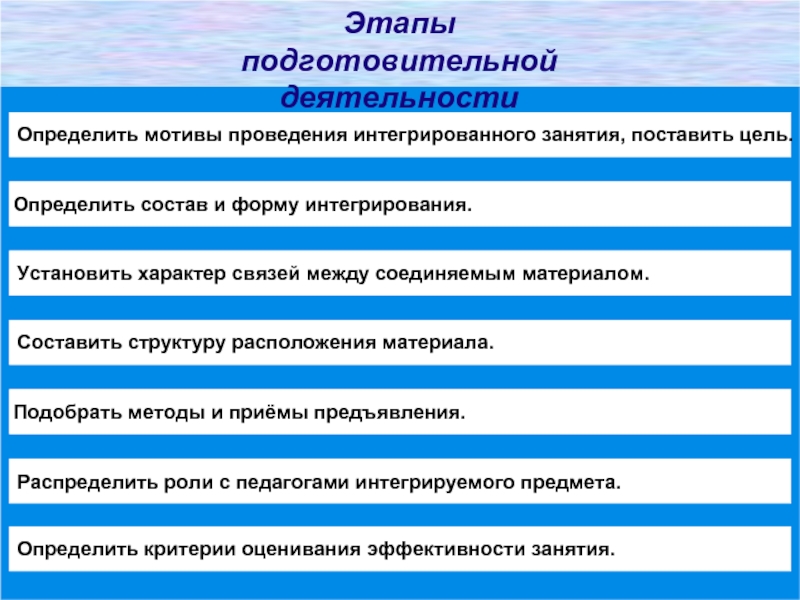 Этапы подготовительной деятельности

Определить мотивы проведения интегрированного занятия, поставить цель.

Определить состав и форму интегрирования.

Установить характер связей между соединяемым материалом.

Составить структуру расположения материала.

Подобрать методы и приёмы предъявления.

Распределить роли с педагогами интегрируемого предмета.

Определить критерии оценивания эффективности занятия.